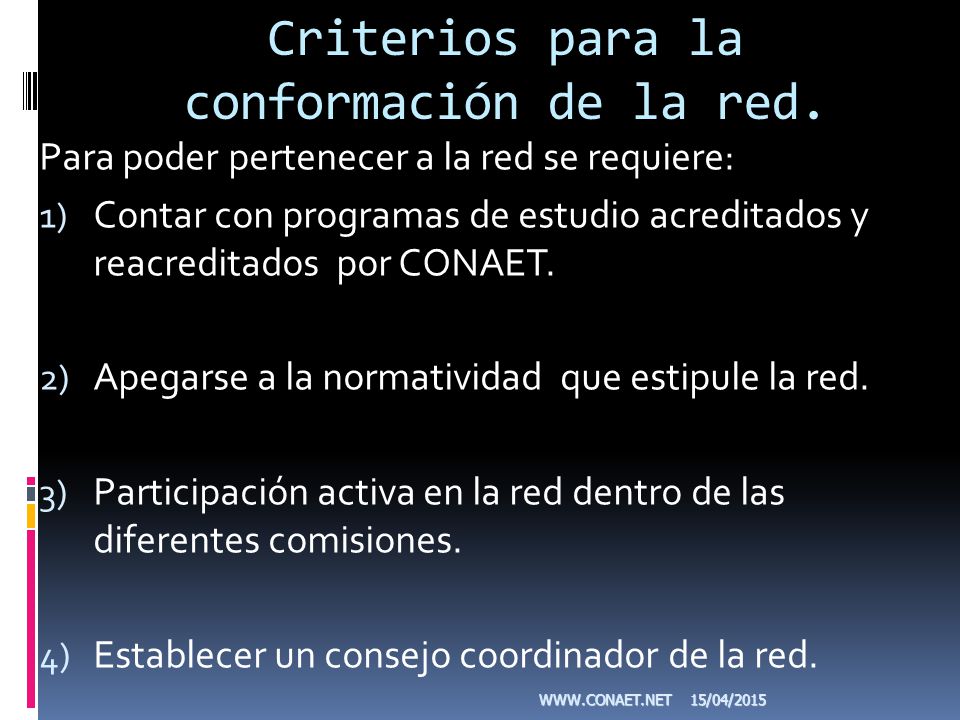 Criterios para la conformación de la red.

Para poder pertenecer a la red se requiere:

1) Contar con programas de estudio acreditados y reacreditados por CONAET.

2) Apegarse a la normatividad que estipule la red.

3) Participación activa en la red dentro de las diferentes comisiones.

4) Establecer un consejo coordinador de la red.

WWW.CONAET.NET 15/04/2015